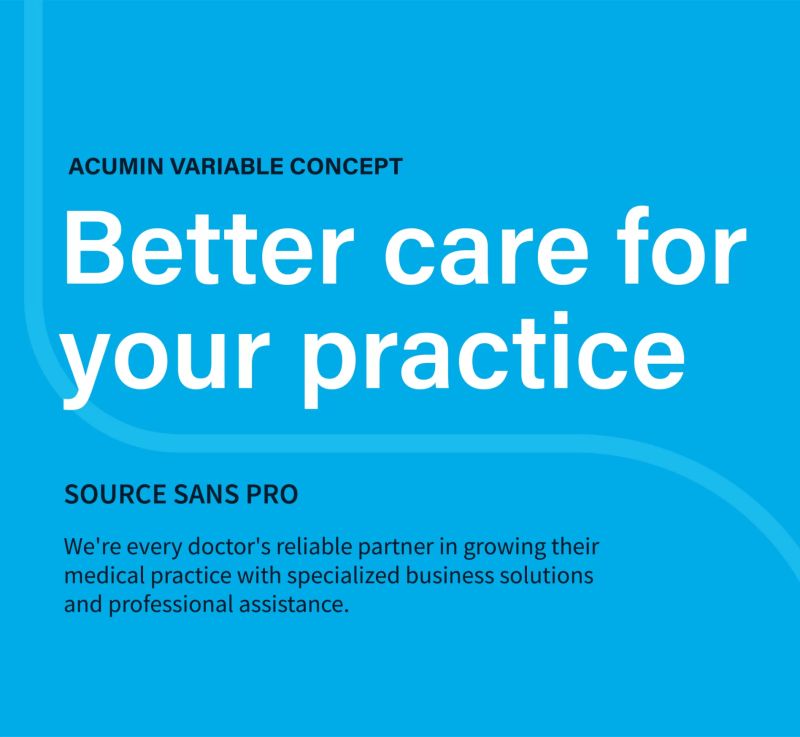 ACUMIN VARIABLE CONCEPT

Better care for your practice

SOURCE SANS PRO

We're every doctor's reliable partner in growing their medical practice with specialized business solutions and professional assistance.